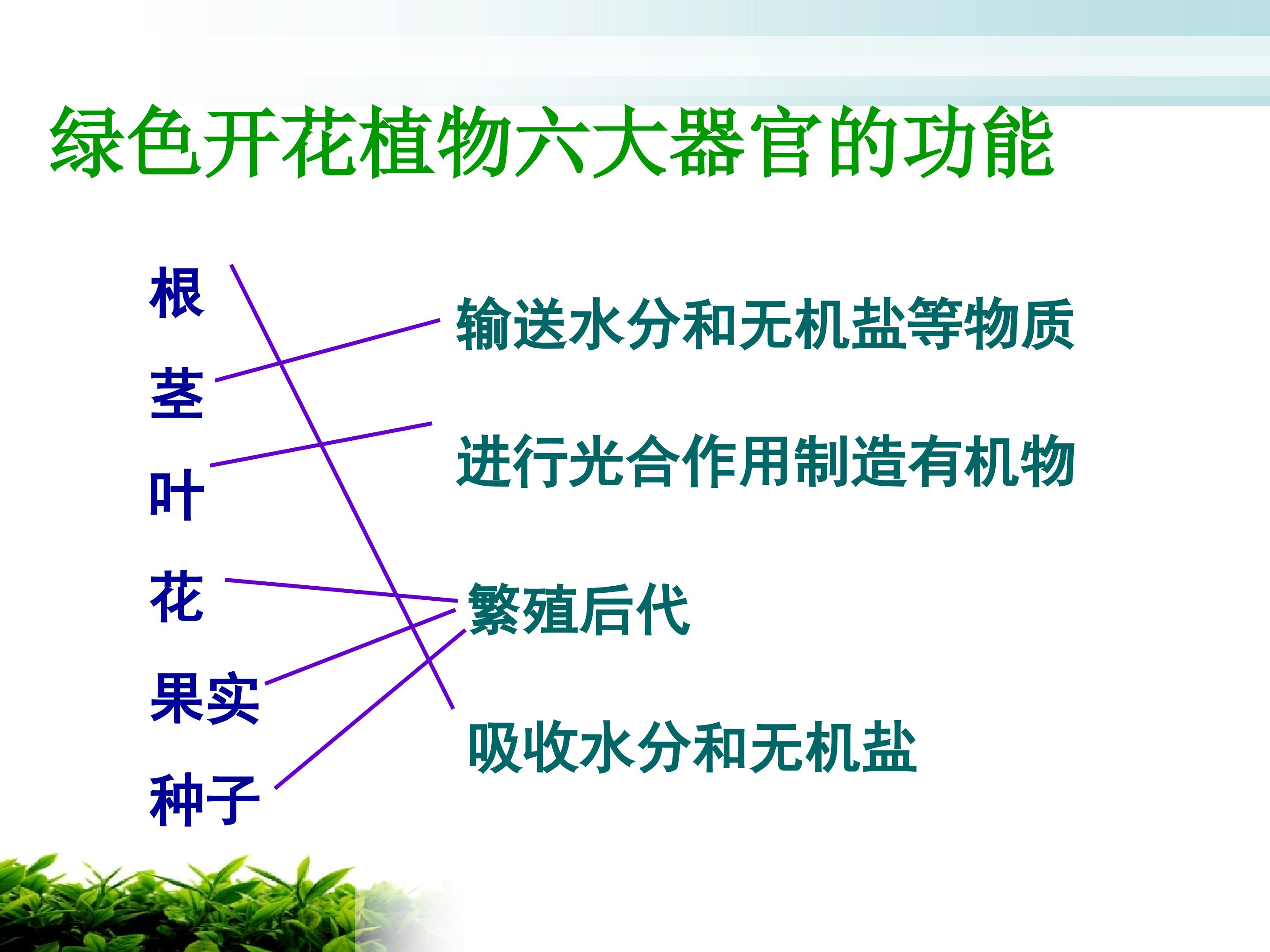 绿色开花植物六大器官的功能

根
茎
叶
花
果实
种子

输送水分和无机盐等物质
进行光合作用制造有机物
繁殖后代
吸收水分和无机盐